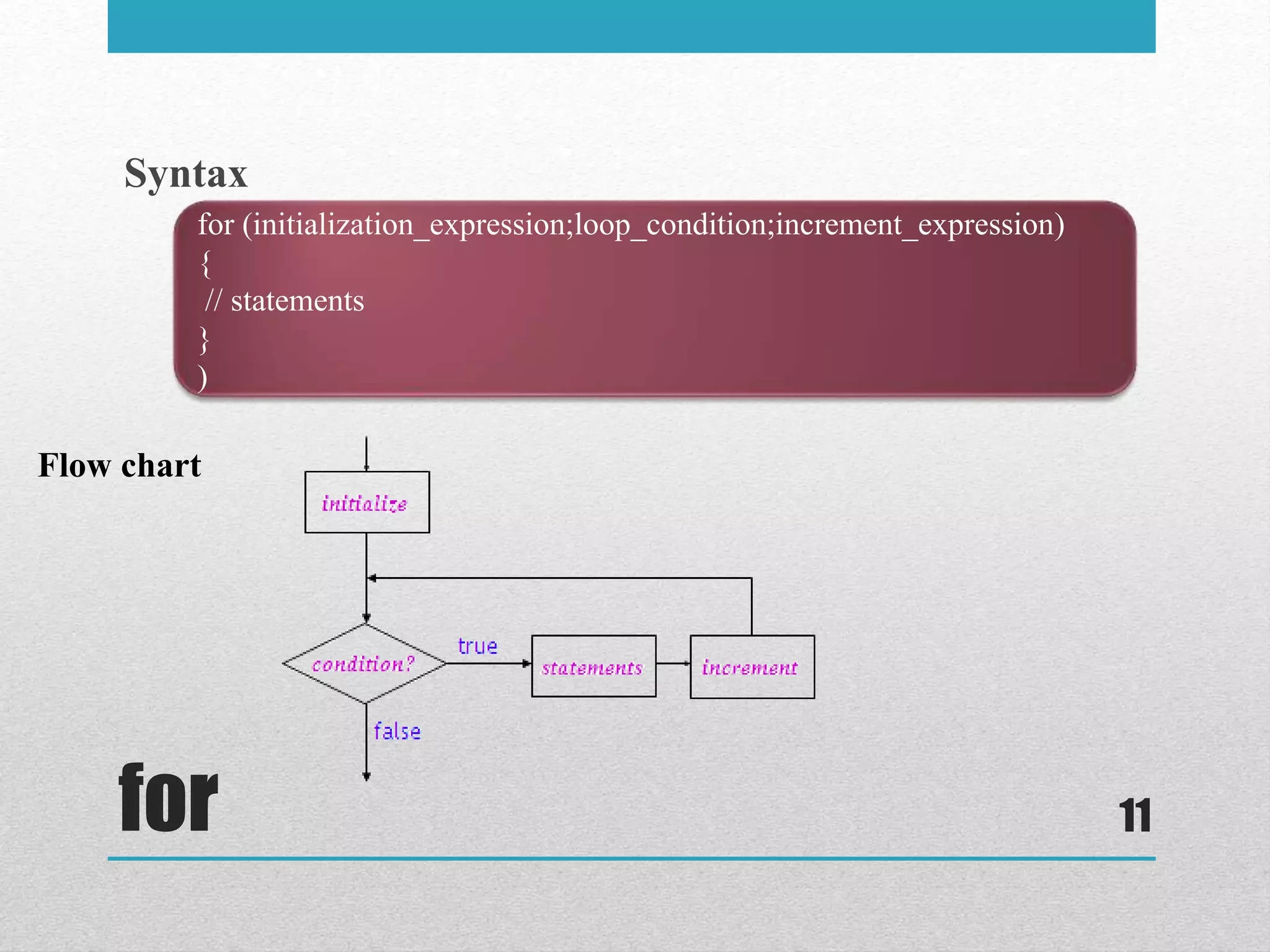 Syntax

for (initialization_expression;loop_condition;increment_expression)
{
// statements
}
)

Flow chart

initialize

condition?

true

statements

increment

false

for

11